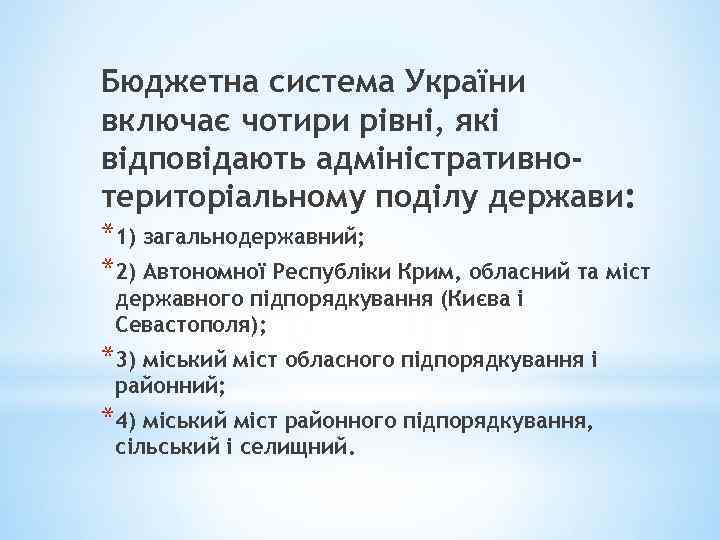 Бюджетна система України включає чотири рівні, які відповідають адміністративно-територіальному поділу держави:

* 1) загальнодержавний;
* 2) Автономної Республіки Крим, обласний та міст державного підпорядкування (Києва і Севастополя);
* 3) міський міст обласного підпорядкування і районний;
* 4) міський міст районного підпорядкування, сільський і селищний.